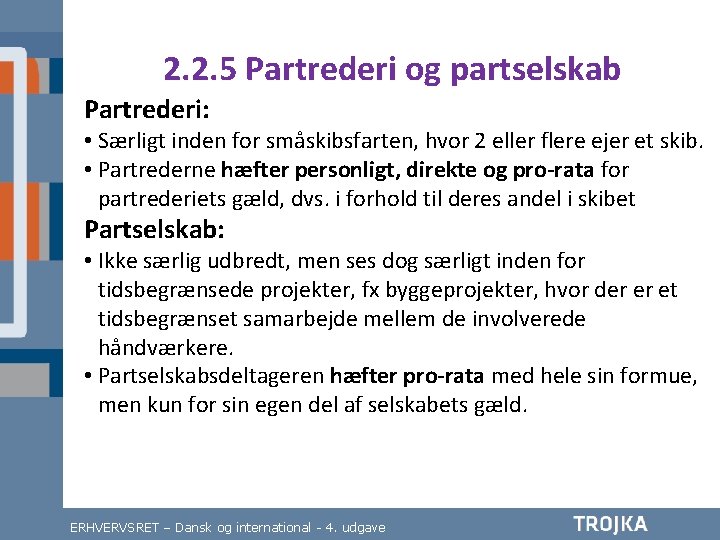 2.2.5 Partrederi og partselskab

Partrederi:

• Særligt inden for småskibsfarten, hvor 2 eller flere ejer et skib.

• Partrederne hæfter personligt, direkte og pro-rata for partrederiets gæld, dvs. i forhold til deres andel i skibet

Partselskab:

• Ikke særlig udbredt, men ses dog særligt inden for tidsbegrænsede projekter, fx byggeprojekter, hvor der er et tidsbegrænset samarbejde mellem de involverede håndværkere.

• Partselskabsdeltageren hæfter pro-rata med hele sin formue, men kun for sin egen del af selskabets gæld.

ERHVERVSRET – Dansk og international - 4. udgave

TROJKA